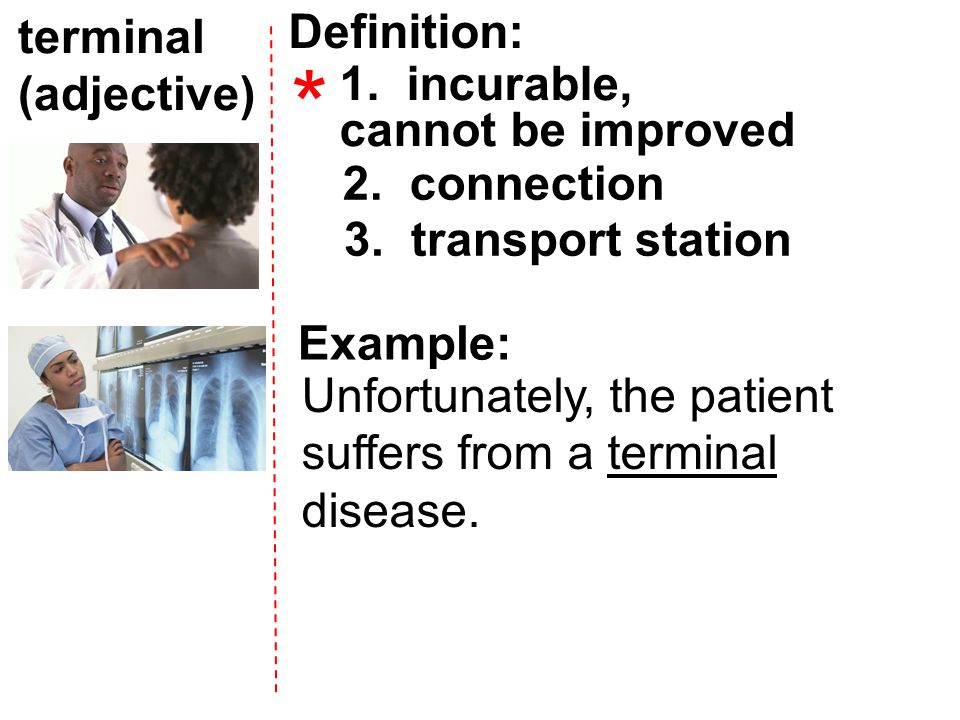 terminal (adjective)

Definition:
* 1. incurable, cannot be improved
2. connection
3. transport station

Example:
Unfortunately, the patient suffers from a terminal disease.